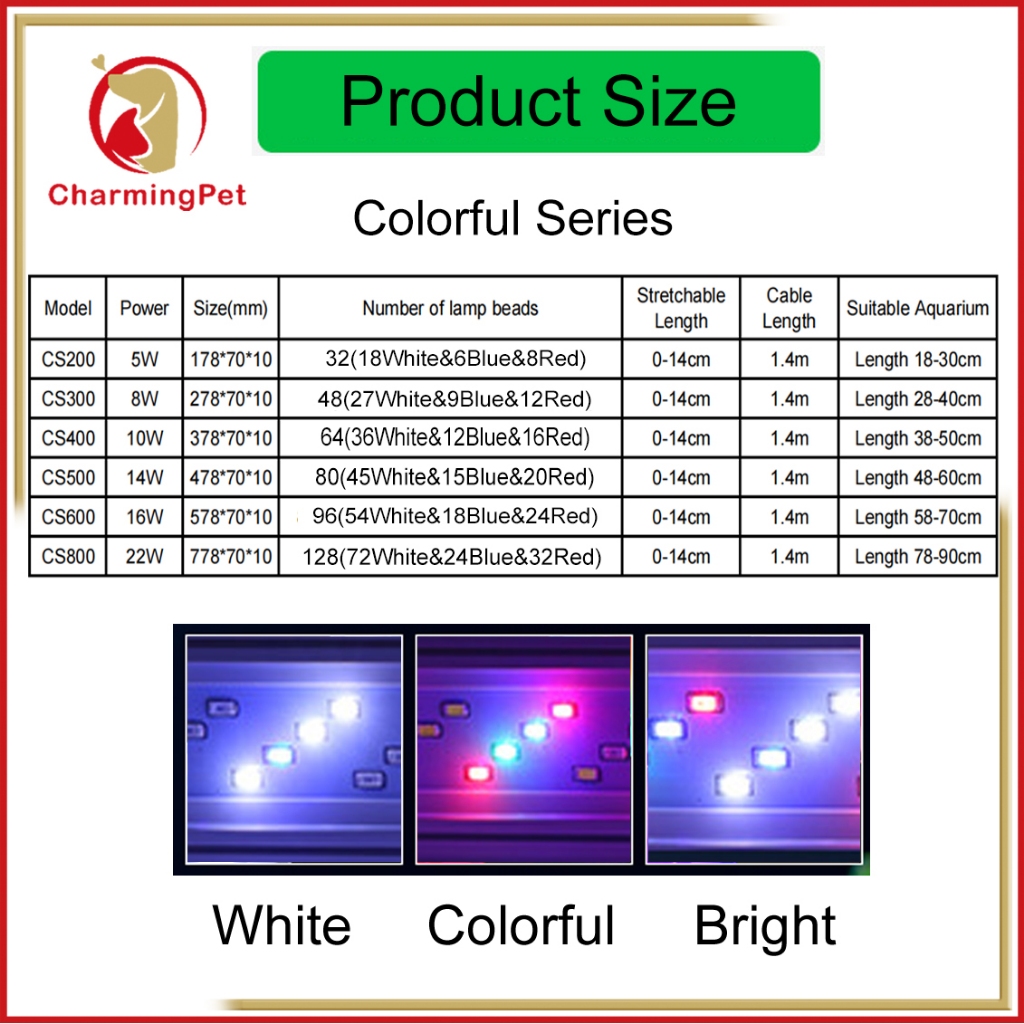 CharmingPet

Product Size

Colorful Series

| Model | Power | Size(mm) | Number of lamp beads | Stretchable Length | Cable Length | Suitable Aquarium |
|---|---|---|---|---|---|---|
| CS200 | 5W | 178*70*10 | 32(18White&6Blue&8Red) | 0-14cm | 1.4m | Length 18-30cm |
| CS300 | 8W | 278*70*10 | 48(27White&9Blue&12Red) | 0-14cm | 1.4m | Length 28-40cm |
| CS400 | 10W | 378*70*10 | 64(36White&12Blue&16Red) | 0-14cm | 1.4m | Length 38-50cm |
| CS500 | 14W | 478*70*10 | 80(45White&15Blue&20Red) | 0-14cm | 1.4m | Length 48-60cm |
| CS600 | 16W | 578*70*10 | 96(54White&18Blue&24Red) | 0-14cm | 1.4m | Length 58-70cm |
| CS800 | 22W | 778*70*10 | 128(72White&24Blue&32Red) | 0-14cm | 1.4m | Length 78-90cm |

White Colorful Bright